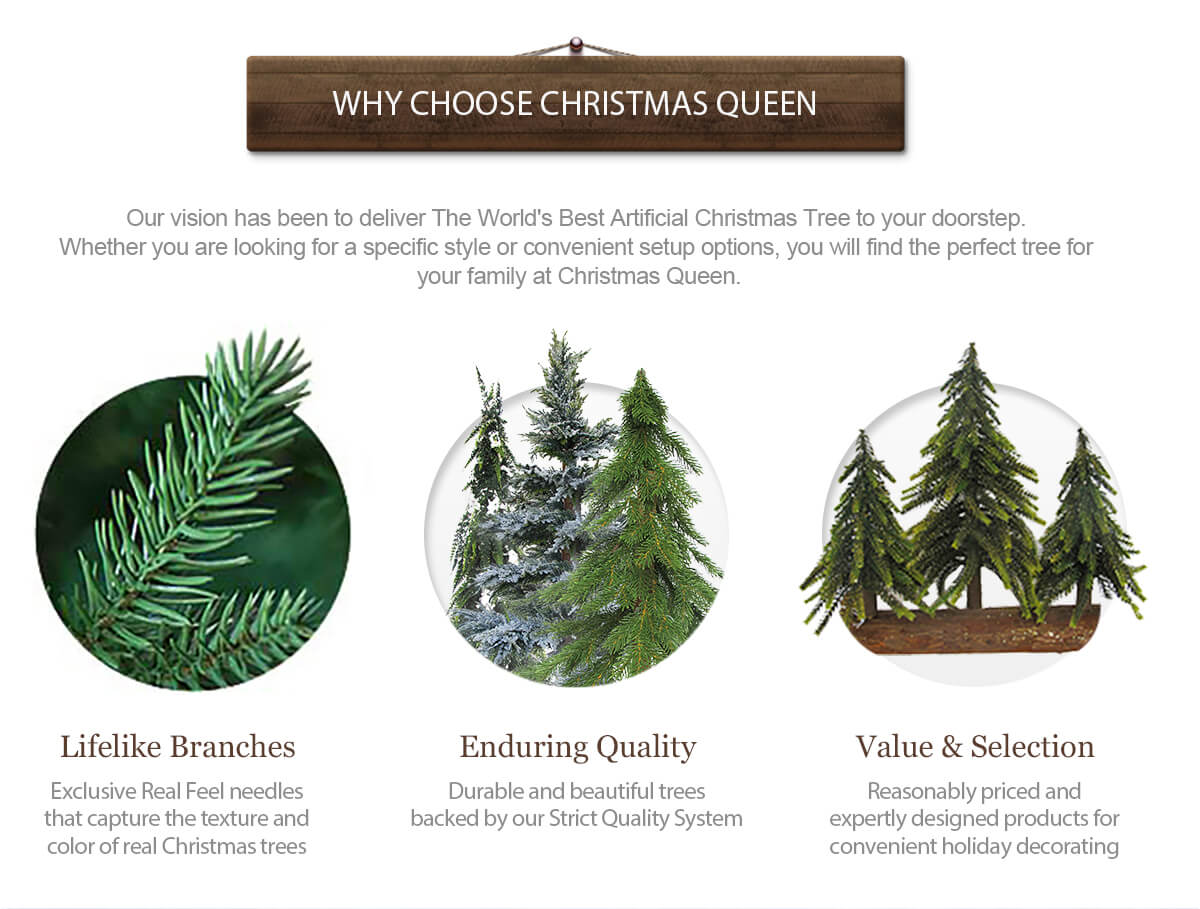 WHY CHOOSE CHRISTMAS QUEEN

Our vision has been to deliver The World's Best Artificial Christmas Tree to your doorstep. Whether you are looking for a specific style or convenient setup options, you will find the perfect tree for your family at Christmas Queen.

Lifelike Branches

Exclusive Real Feel needles that capture the texture and color of real Christmas trees

Enduring Quality

Durable and beautiful trees backed by our Strict Quality System

Value & Selection

Reasonably priced and expertly designed products for convenient holiday decorating